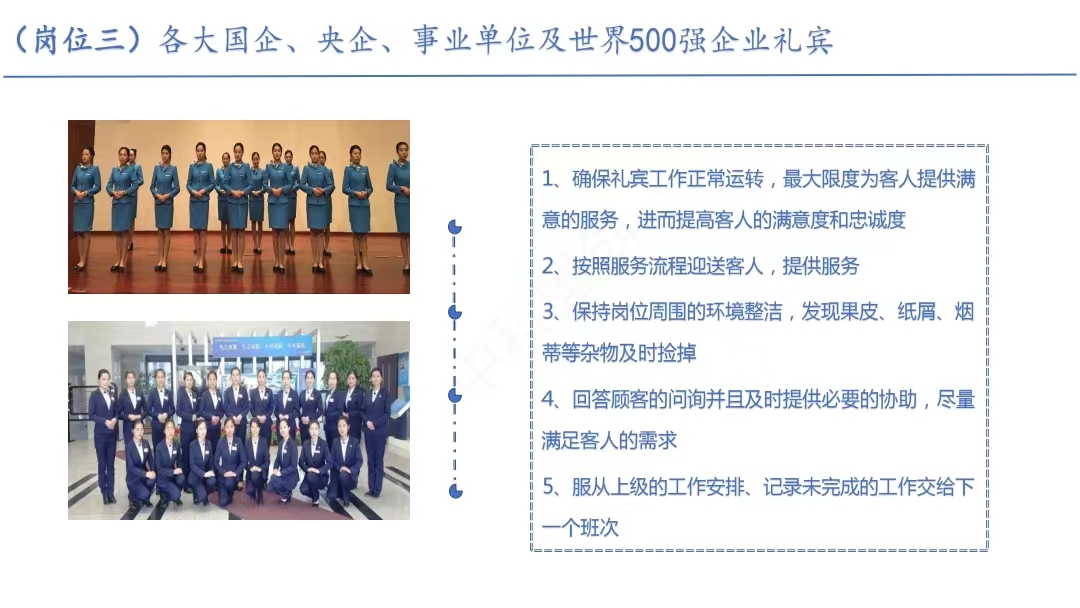 （岗位三）各大国企、央企、事业单位及世界500强企业礼宾

1、确保礼宾工作正常运转，最大限度为客人提供满意的服务，进而提高客人的满意度和忠诚度

2、按照服务流程迎送客人，提供服务

3、保持岗位周围的环境整洁，发现果皮、纸屑、烟蒂等杂物及时捡掉

4、回答顾客的问询并且及时提供必要的协助，尽量满足客人的需求

5、服从上级的工作安排、记录未完成的工作交给下一个班次